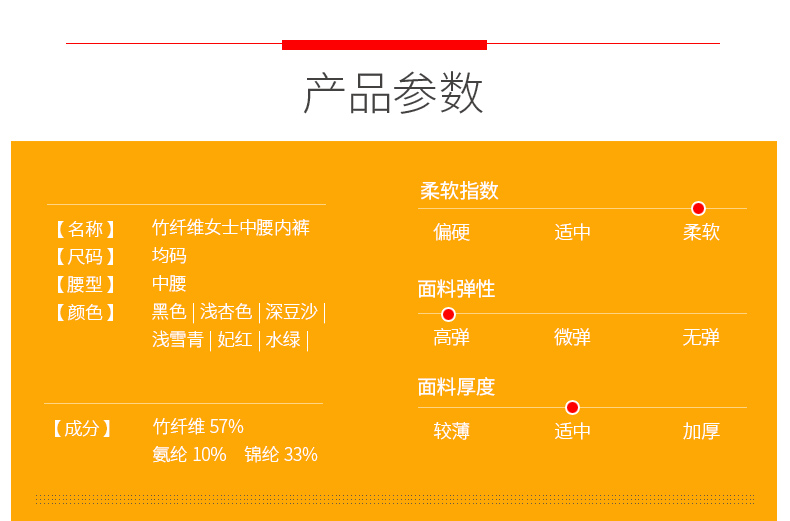 产品参数

【名称】 竹纤维女士中腰内裤
【尺码】 均码
【腰型】 中腰
【颜色】 黑色 | 浅杏色 | 深豆沙 | 浅雪青 | 妃红 | 水绿 |

【成分】 竹纤维 57%
氨纶 10% 锦纶 33%

柔软指数
偏硬 适中 柔软

面料弹性
高弹 微弹 无弹

面料厚度
较薄 适中 加厚